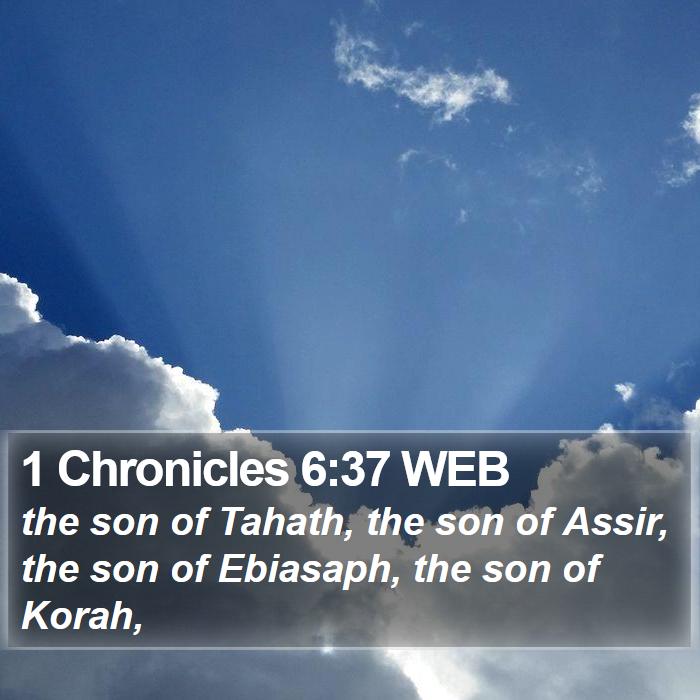 1 Chronicles 6:37 WEB

the son of Tahath, the son of Assir, the son of Ebiasaph, the son of Korah,